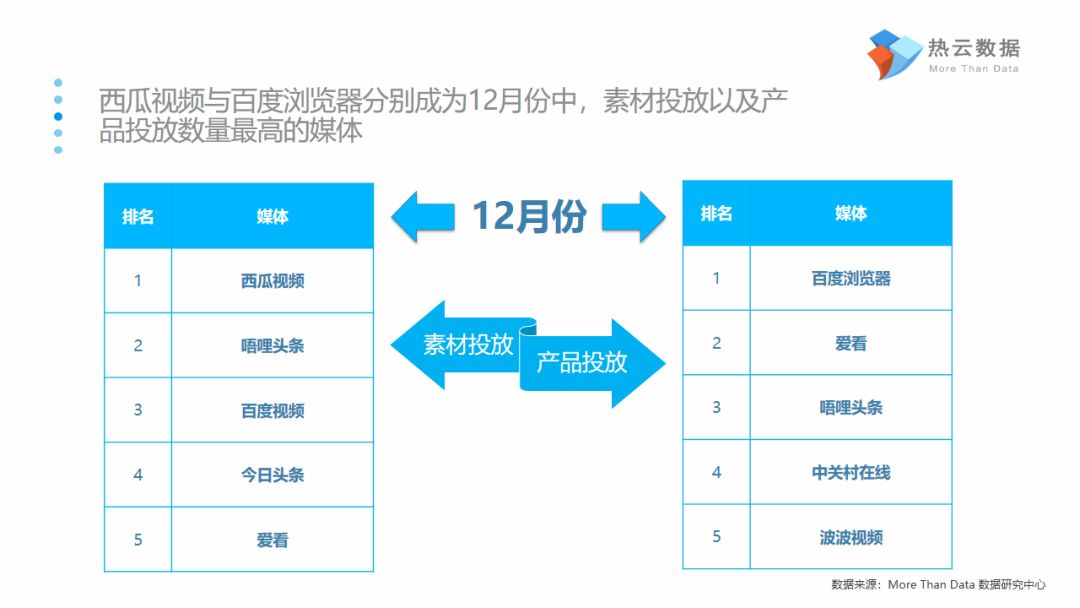 热云数据
More Than Data

西瓜视频与百度浏览器分别成为12月份中，素材投放以及产品投放数量最高的媒体

| 排名 | 媒体 |
|---|---|
| 1 | 西瓜视频 |
| 2 | 唔哩头条 |
| 3 | 百度视频 |
| 4 | 今日头条 |
| 5 | 爱看 |

12月份

素材投放

产品投放

| 排名 | 媒体 |
|---|---|
| 1 | 百度浏览器 |
| 2 | 爱看 |
| 3 | 唔哩头条 |
| 4 | 中关村在线 |
| 5 | 波波视频 |

数据来源：More Than Data 数据研究中心